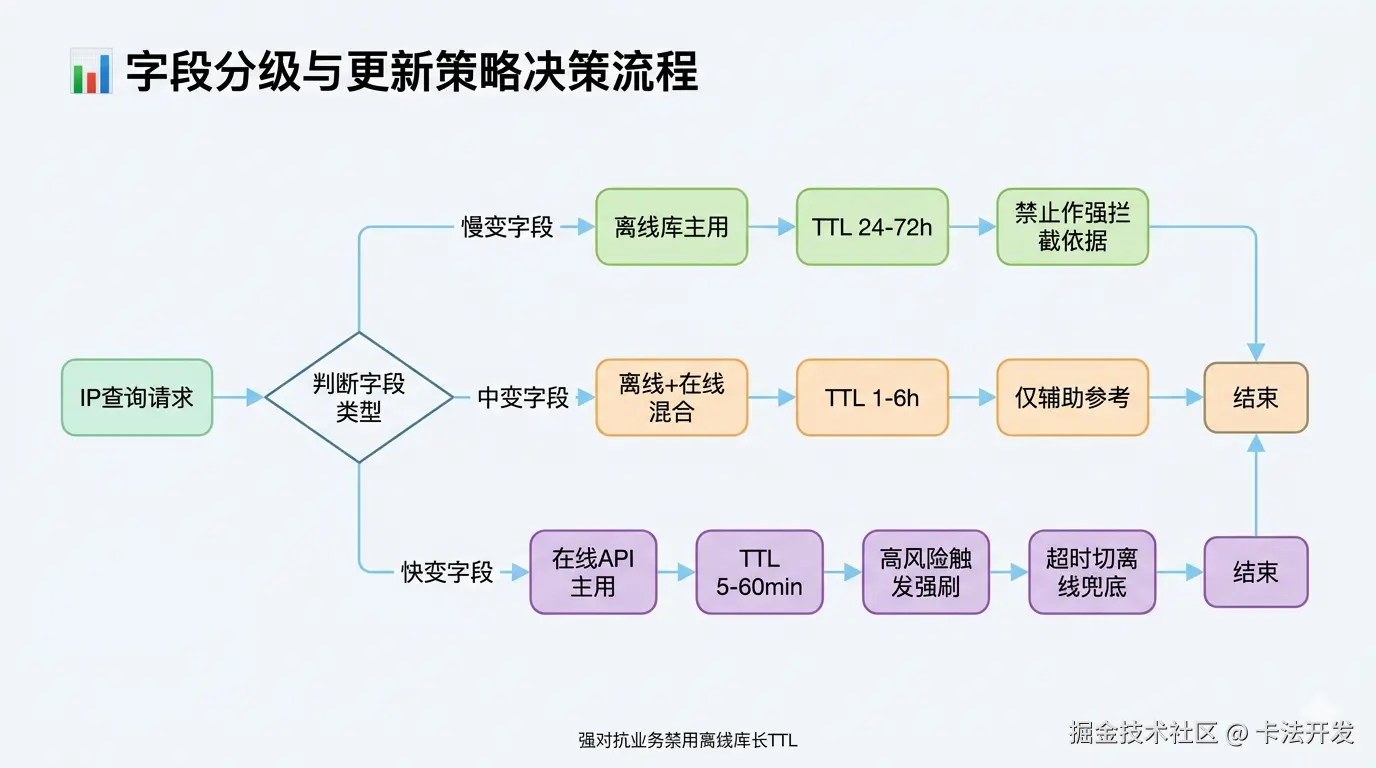 字段分级与更新策略决策流程

IP查询请求

判断字段类型

慢变字段

离线库主用

TTL 24-72h

禁止作强拦截依据

中变字段

离线+在线混合

TTL 1-6h

仅辅助参考

结束

快变字段

在线API主用

TTL 5-60min

高风险触发强刷

超时切离线兜底

结束

强对抗业务禁用离线库长TTL

掘金技术社区 @ 卡法开发